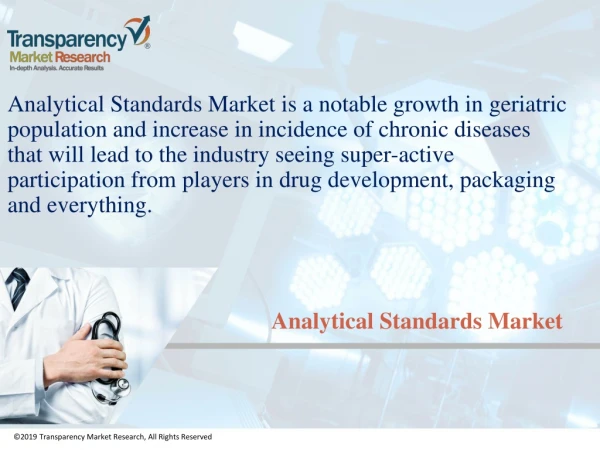 Transparency
Market Research
In-depth Analysis. Accurate Results

Analytical Standards Market is a notable growth in geriatric population and increase in incidence of chronic diseases that will lead to the industry seeing super-active participation from players in drug development, packaging and everything.

Analytical Standards Market

©2019 Transparency Market Research, All Rights Reserved